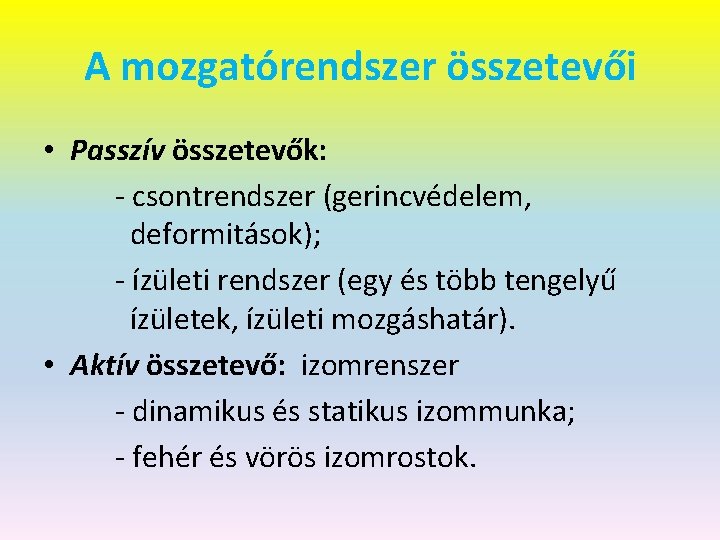 A mozgatórendszer összetevői

• Passzív összetevők:

- csontrendszer (gerincvédelem, deformitások);

- ízületi rendszer (egy és több tengelyű ízületek, ízületi mozgáshatár).

• Aktív összetevő: izomrenszer

- dinamikus és statikus izommunka;

- fehér és vörös izomrostok.